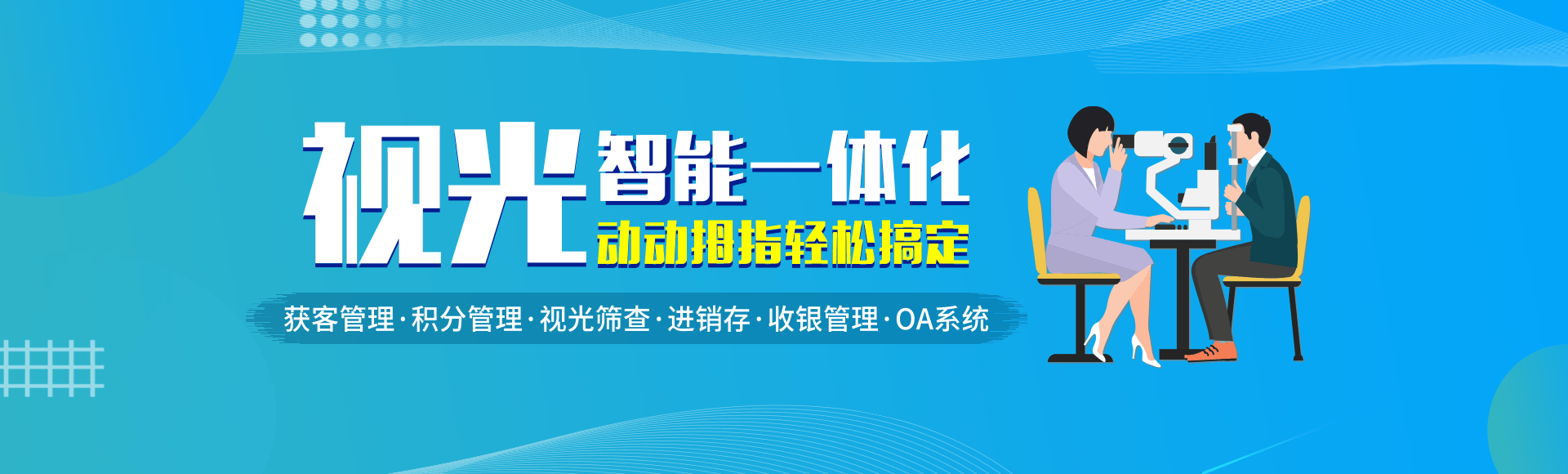 视光智能一体化
动动拇指轻松搞定

获客管理·积分管理·视光筛查·进销存·收银管理·OA系统